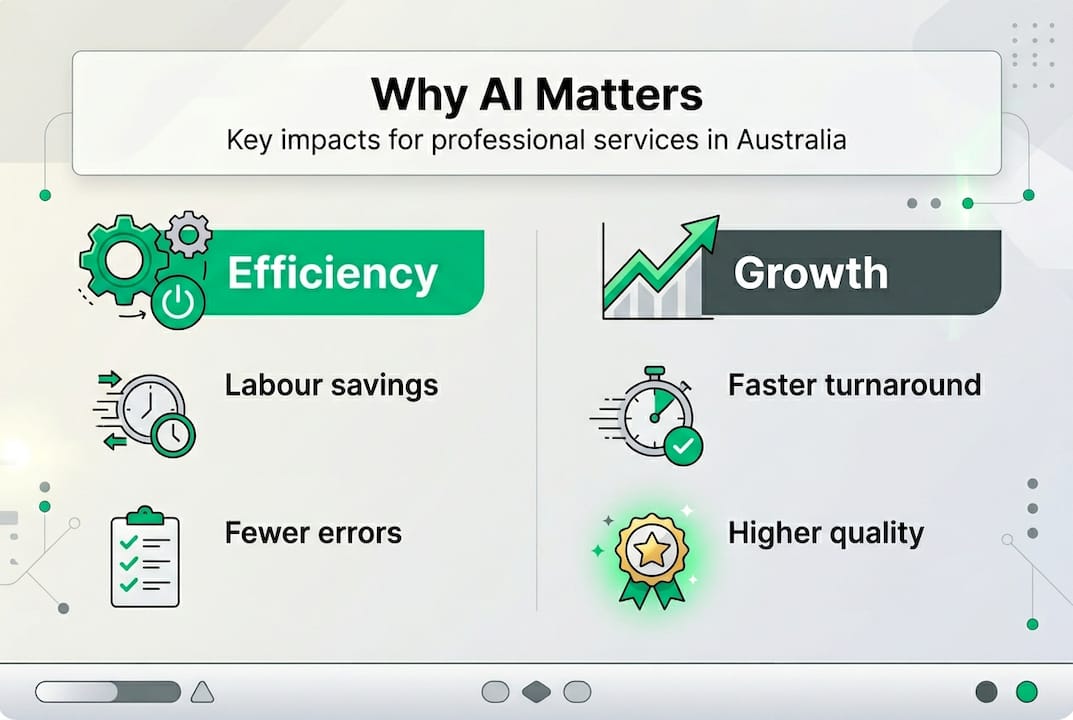 Why AI Matters
Key impacts for professional services in Australia

Efficiency

Labour savings

Fewer errors

Growth

Faster turnaround

Higher quality